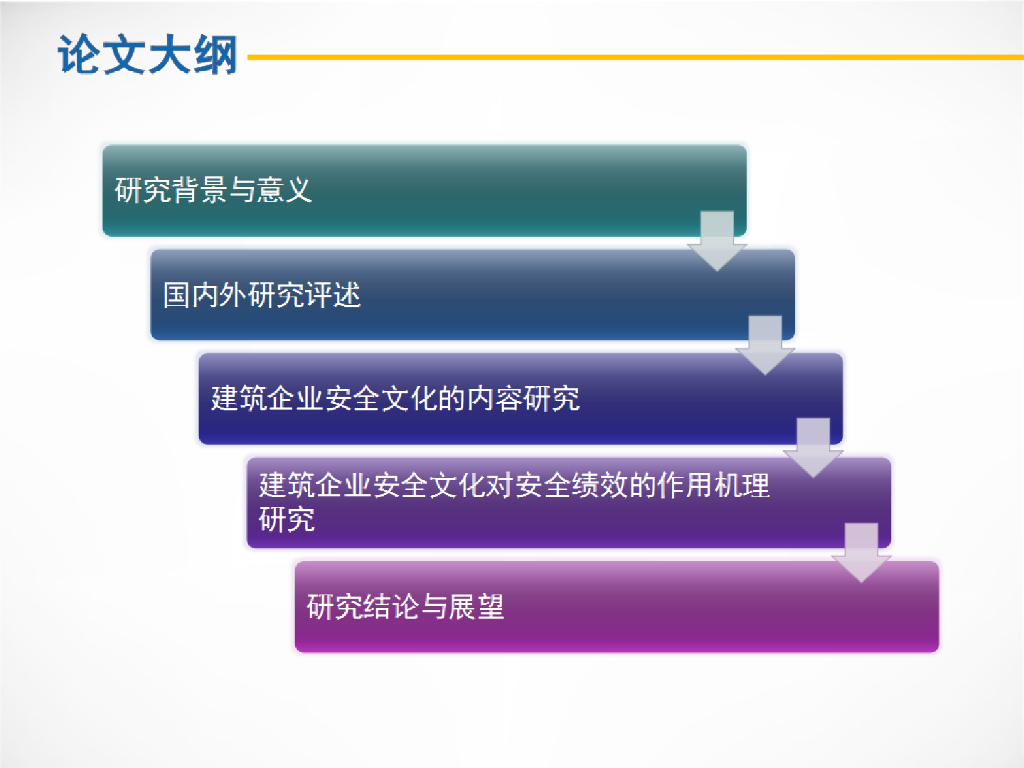 论文大纲

研究背景与意义

国内外研究评述

建筑企业安全文化的内容研究

建筑企业安全文化对安全绩效的作用机理研究

研究结论与展望